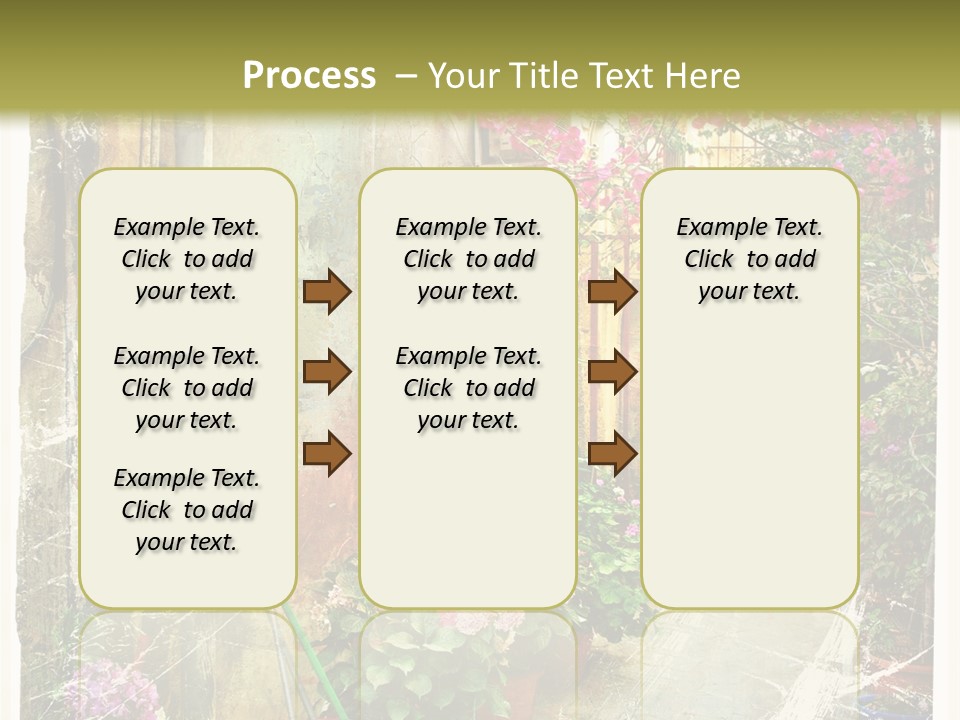 Process – Your Title Text Here

Example Text. Click to add your text.

Example Text. Click to add your text.

Example Text. Click to add your text.

Example Text. Click to add your text.

Example Text. Click to add your text.

Example Text. Click to add your text.